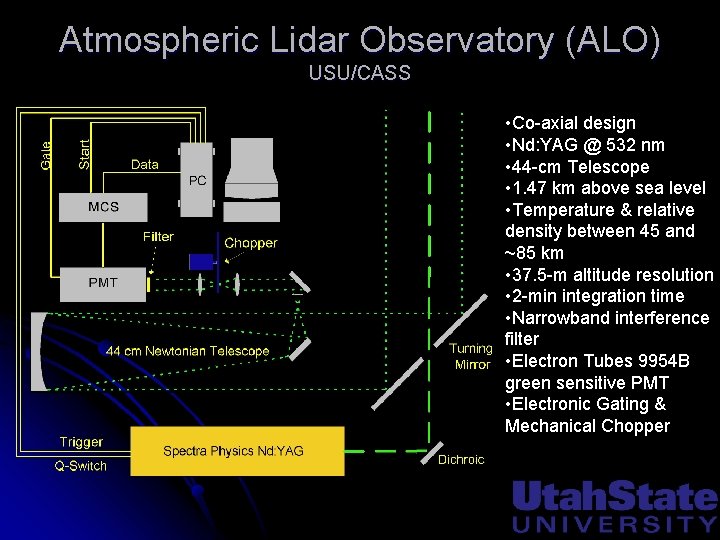 Atmospheric Lidar Observatory (ALO)
USU/CASS

Gate
Start
Data
PC
MCS
Filter
Chopper
PMT
44 cm Newtonian Telescope
Turning Mirror
Trigger
Q-Switch
Spectra Physics Nd:YAG
Dichroic

•Co-axial design
•Nd:YAG @ 532 nm
•44-cm Telescope
•1.47 km above sea level
•Temperature & relative density between 45 and ~85 km
•37.5-m altitude resolution
•2-min integration time
•Narrowband interference filter
•Electron Tubes 9954B green sensitive PMT
•Electronic Gating & Mechanical Chopper

UtahState
UNIVERSITY